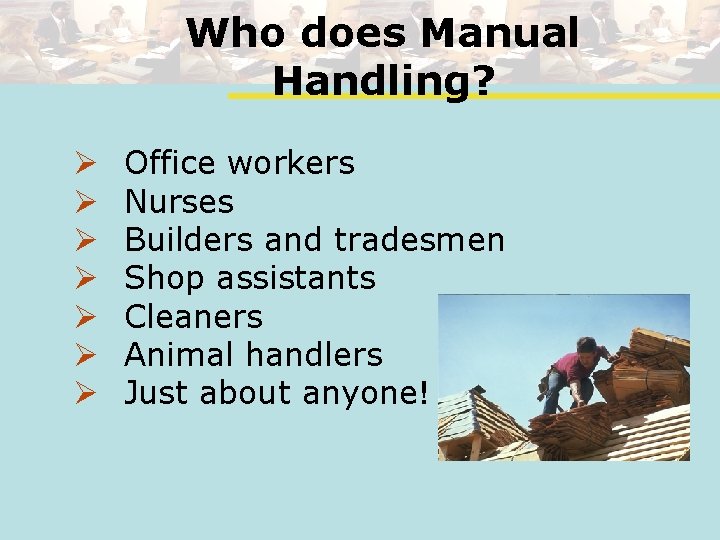 Who does Manual Handling?

➢ Office workers
➢ Nurses
➢ Builders and tradesmen
➢ Shop assistants
➢ Cleaners
➢ Animal handlers
➢ Just about anyone!